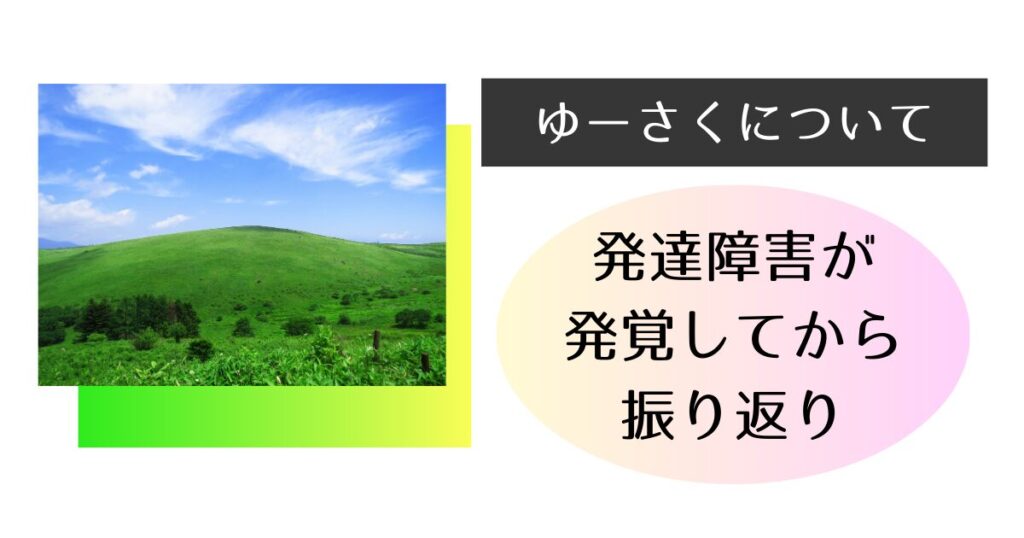 ゆーさくについて

発達障害が
発覚してから
振り返り